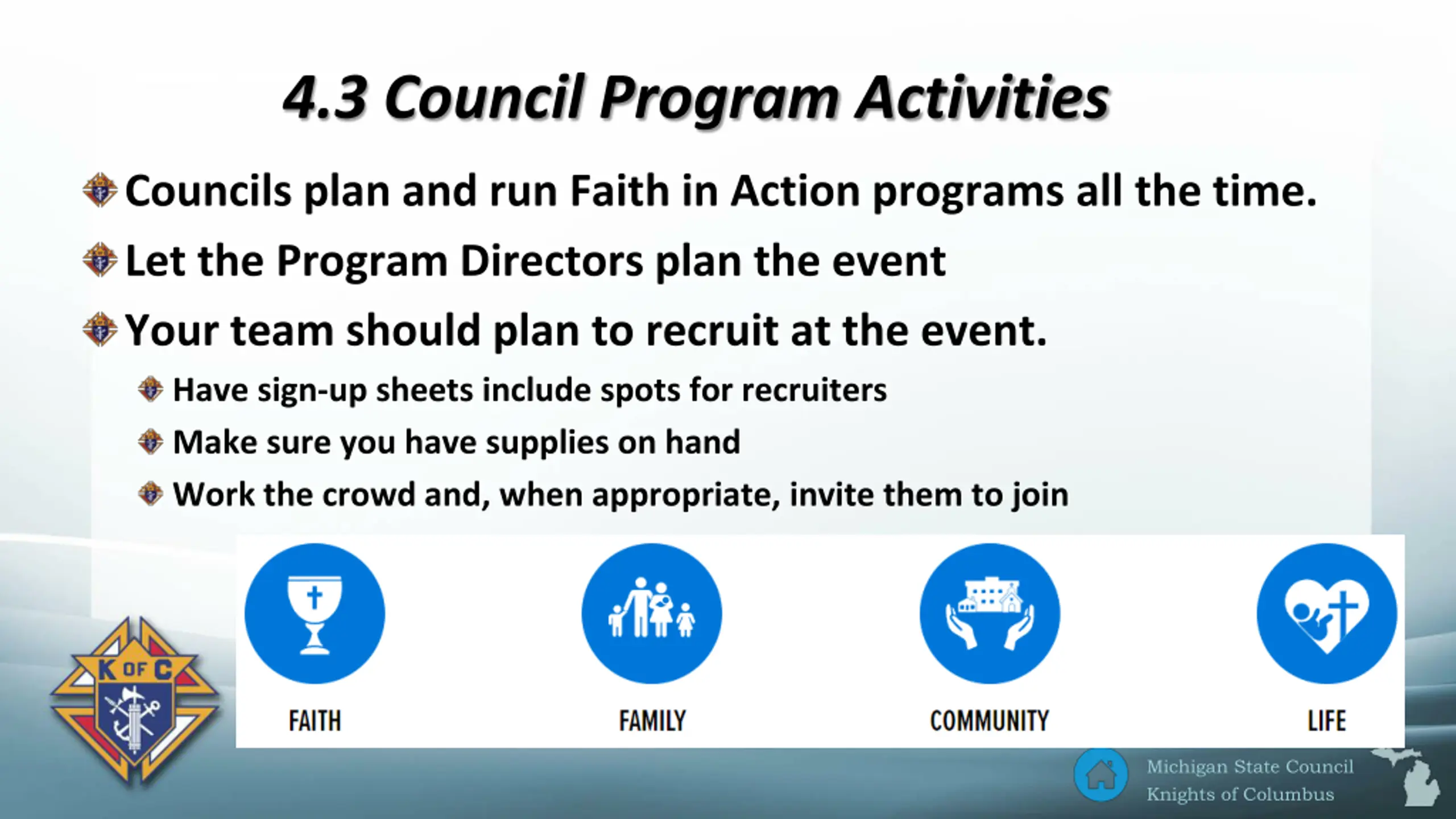 4.3 Council Program Activities

Councils plan and run Faith in Action programs all the time.

Let the Program Directors plan the event

Your team should plan to recruit at the event.

Have sign-up sheets include spots for recruiters

Make sure you have supplies on hand

Work the crowd and, when appropriate, invite them to join

K OF C

FAITH

FAMILY

COMMUNITY

LIFE

Michigan State Council
Knights of Columbus